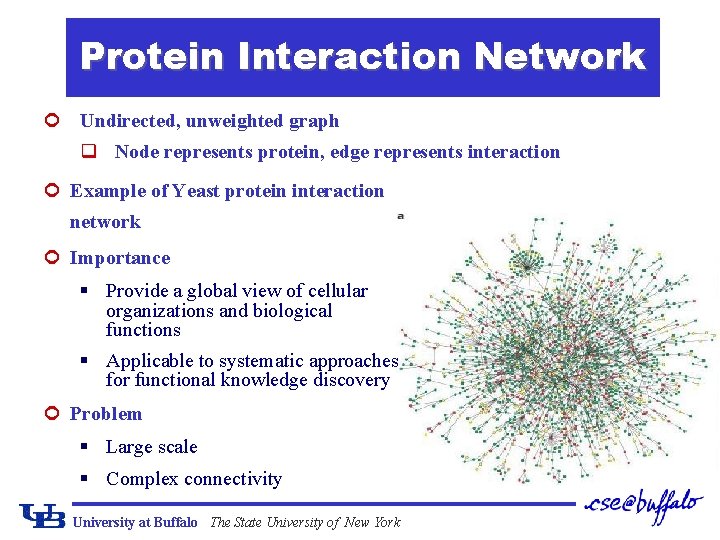 Protein Interaction Network

Undirected, unweighted graph

Node represents protein, edge represents interaction

Example of Yeast protein interaction network

a

Importance

Provide a global view of cellular organizations and biological functions

Applicable to systematic approaches for functional knowledge discovery

Problem

Large scale

Complex connectivity

UB University at Buffalo The State University of New York

cse@buffalo